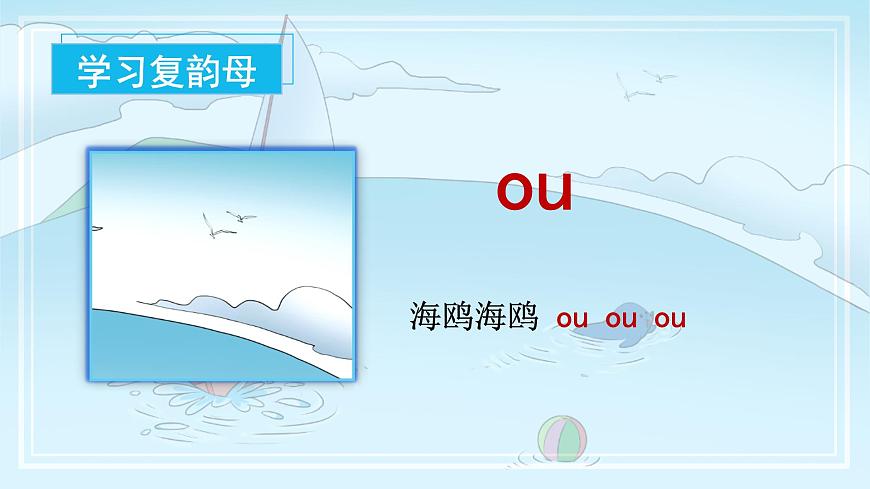 学习复韵母

ou

海鸥海鸥 ou ou ou